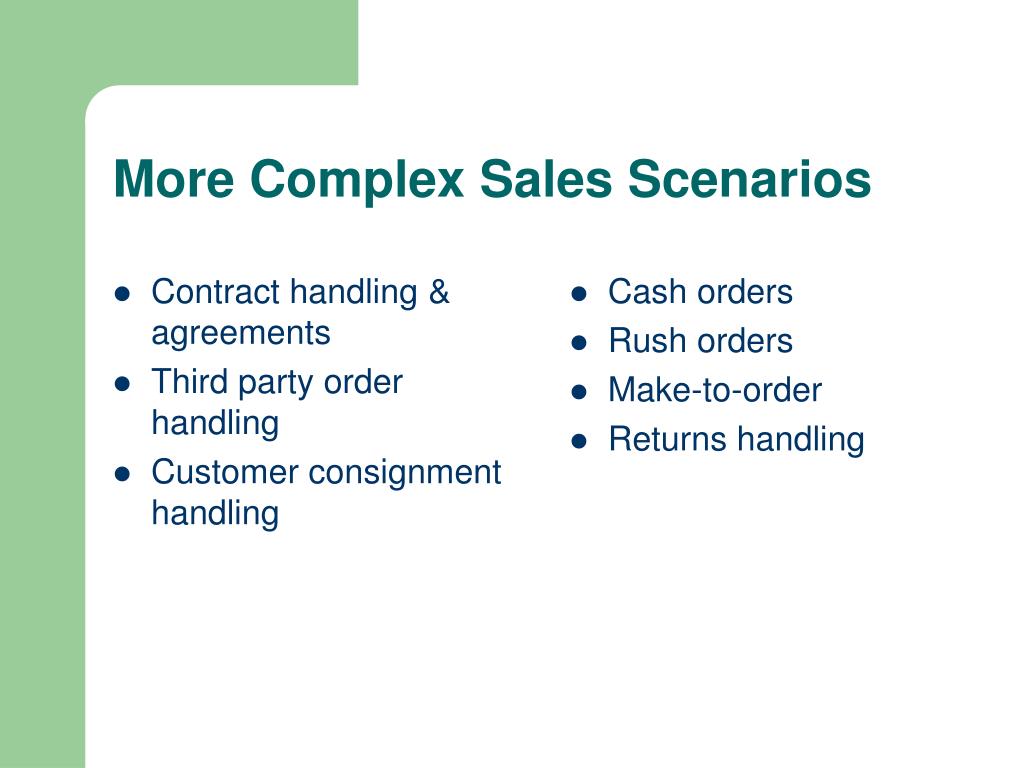 More Complex Sales Scenarios

- Contract handling & agreements
- Third party order handling
- Customer consignment handling

- Cash orders
- Rush orders
- Make-to-order
- Returns handling